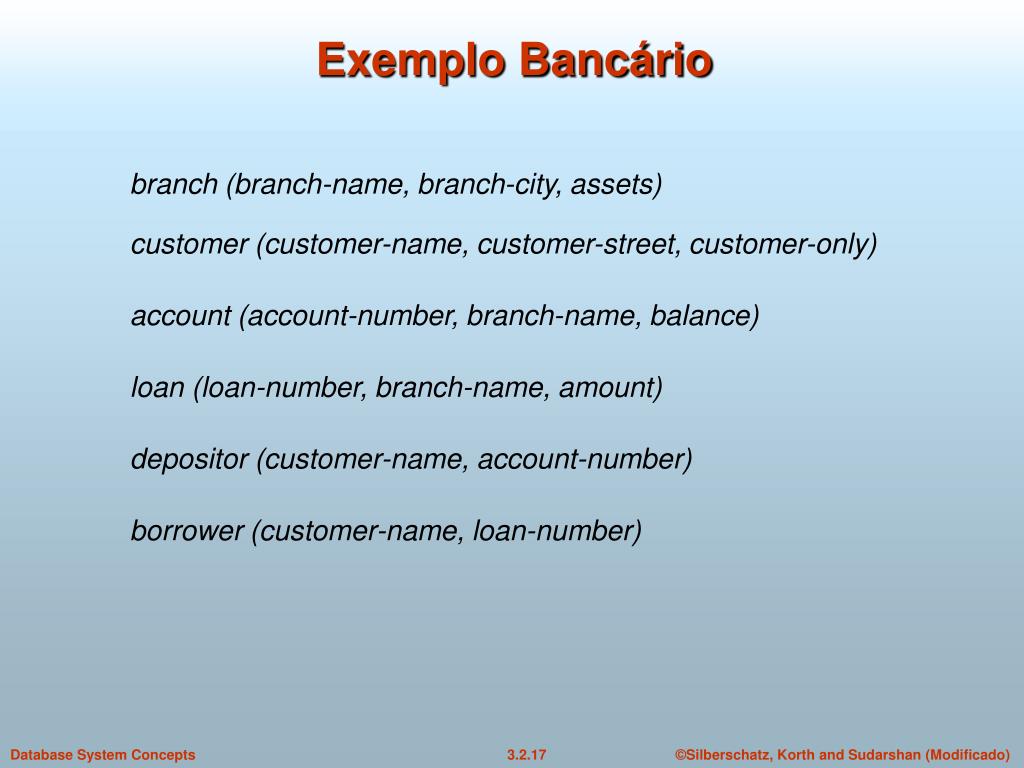 Exemplo Bancário

branch (branch-name, branch-city, assets)

customer (customer-name, customer-street, customer-only)

account (account-number, branch-name, balance)

loan (loan-number, branch-name, amount)

depositor (customer-name, account-number)

borrower (customer-name, loan-number)

Database System Concepts 3.2.17 ©Silberschatz, Korth and Sudarshan (Modificado)